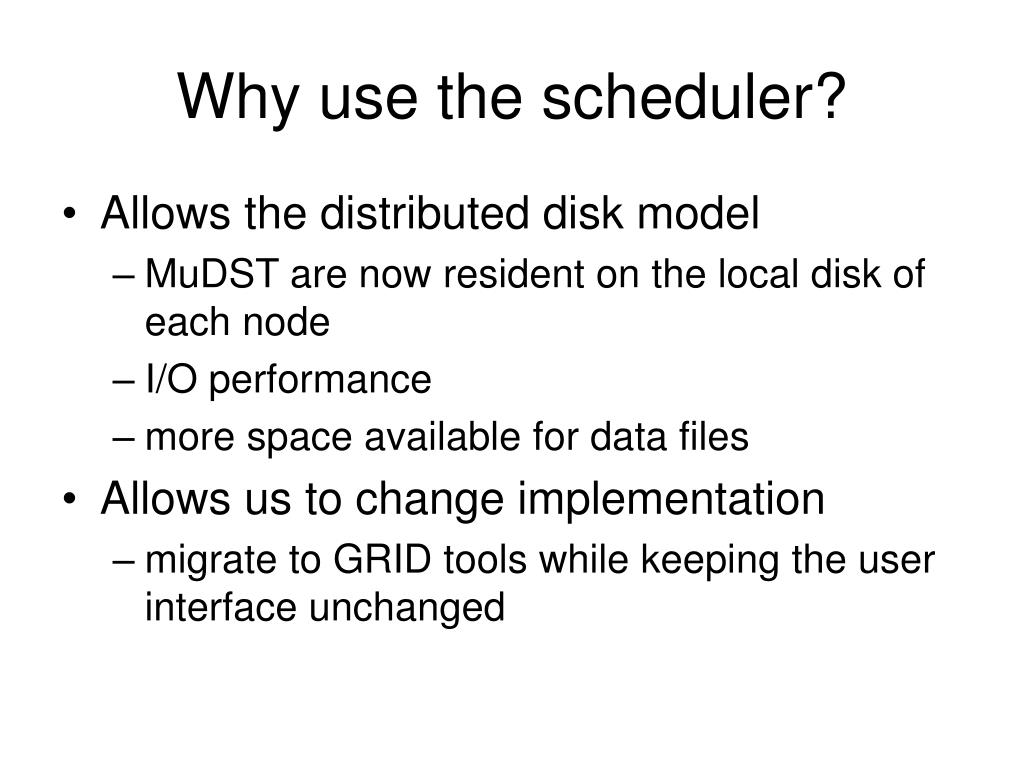 Why use the scheduler?

• Allows the distributed disk model
– MuDST are now resident on the local disk of each node
– I/O performance
– more space available for data files
• Allows us to change implementation
– migrate to GRID tools while keeping the user interface unchanged